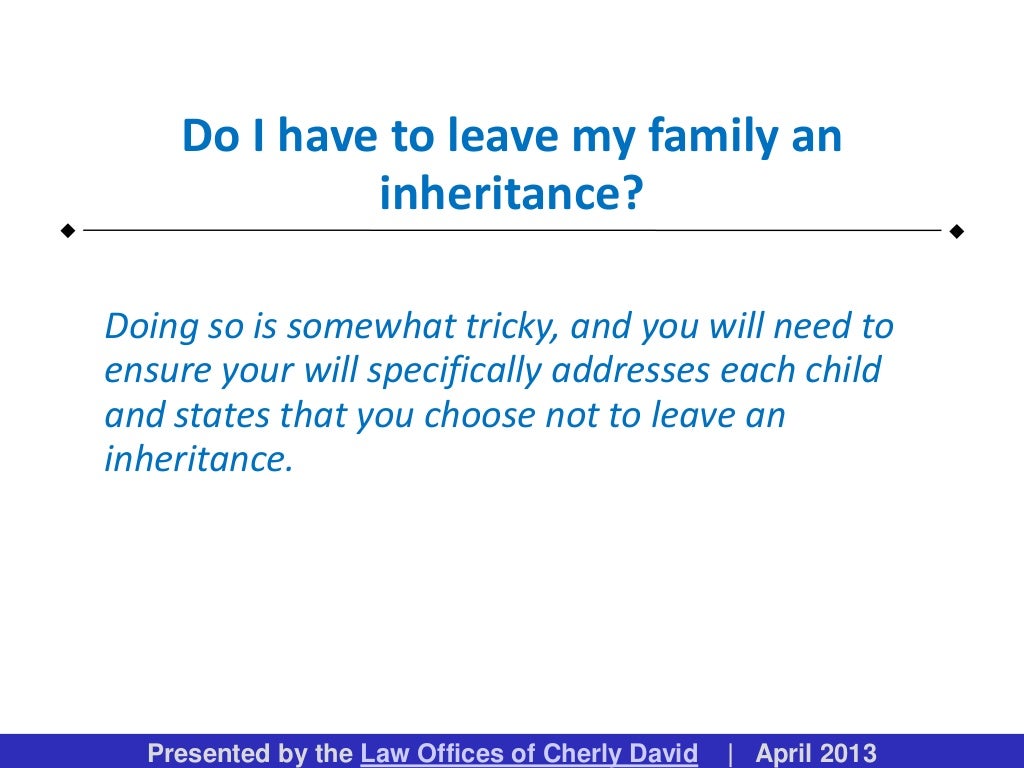 Do I have to leave my family an inheritance?

Doing so is somewhat tricky, and you will need to ensure your will specifically addresses each child and states that you choose not to leave an inheritance.

Presented by the Law Offices of Cherly David | April 2013